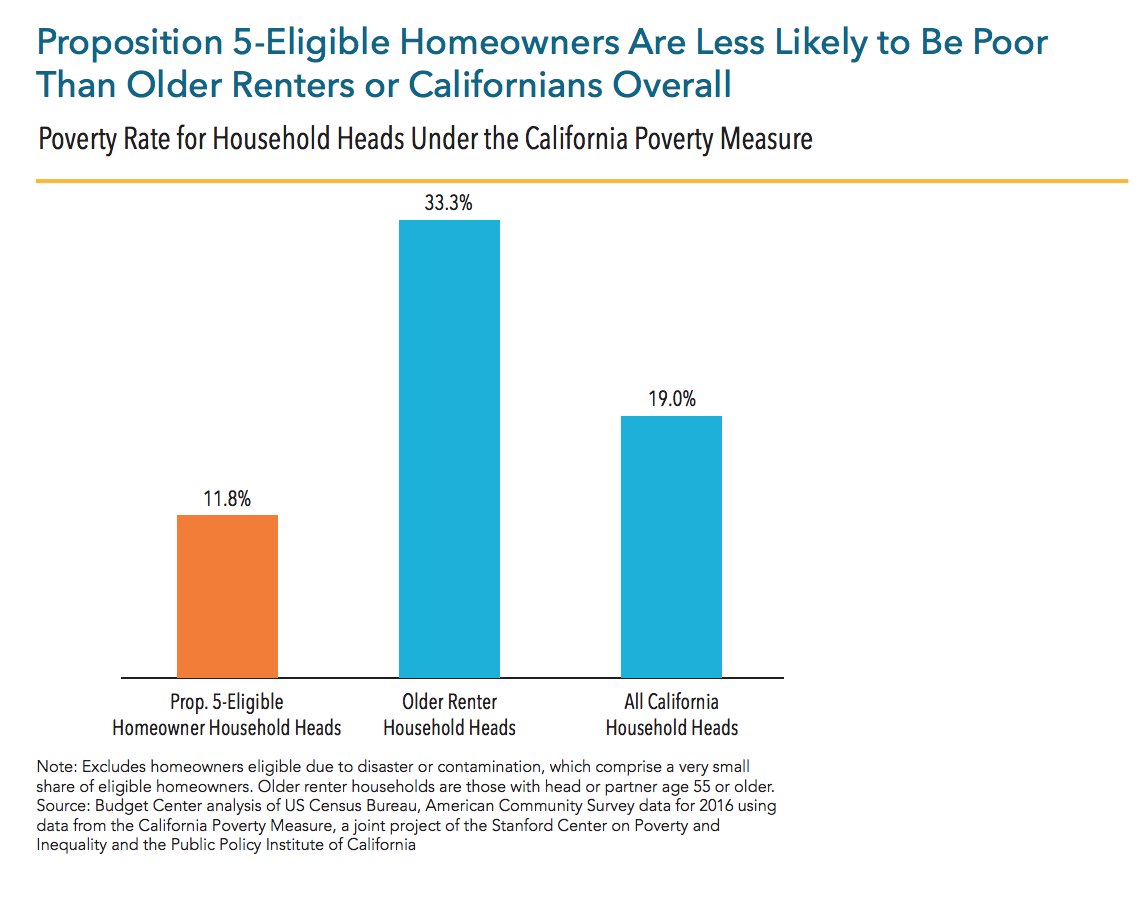 Proposition 5-Eligible Homeowners Are Less Likely to Be Poor Than Older Renters or Californians Overall

Poverty Rate for Household Heads Under the California Poverty Measure

11.8%

33.3%

19.0%

Prop. 5-Eligible Homeowner Household Heads

Older Renter Household Heads

All California Household Heads

Note: Excludes homeowners eligible due to disaster or contamination, which comprise a very small share of eligible homeowners. Older renter households are those with head or partner age 55 or older.
Source: Budget Center analysis of US Census Bureau, American Community Survey data for 2016 using data from the California Poverty Measure, a joint project of the Stanford Center on Poverty and Inequality and the Public Policy Institute of California